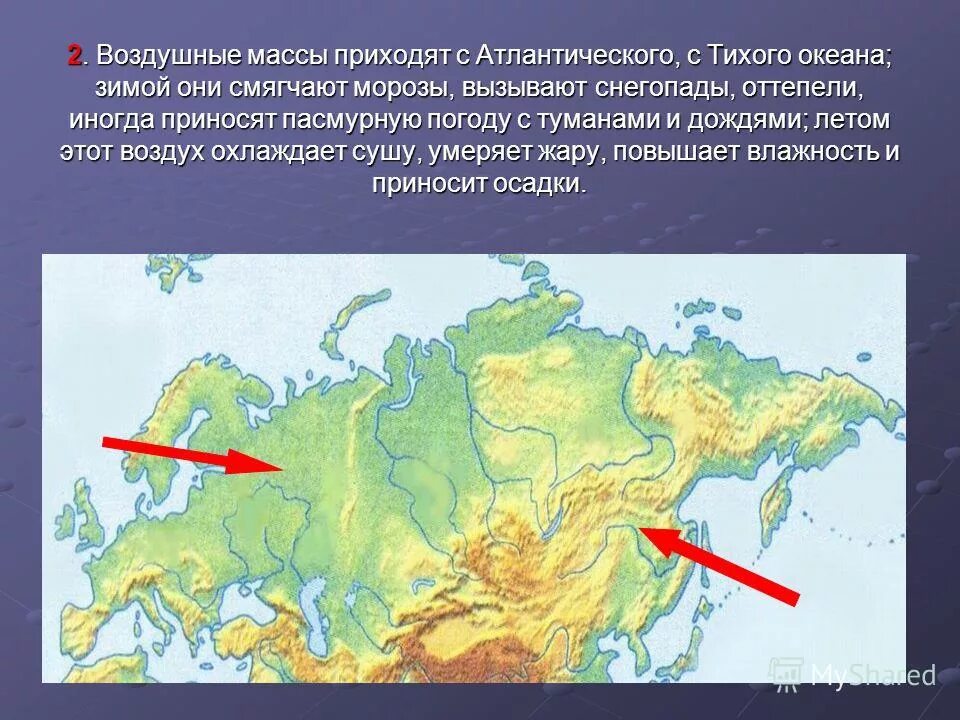 2. Воздушные массы приходят с Атлантического, с Тихого океана; зимой они смягчают морозы, вызывают снегопады, оттепели, иногда приносят пасмурную погоду с туманами и дождями; летом этот воздух охлаждает сушу, умеряет жару, повышает влажность и приносит осадки.

MyShared